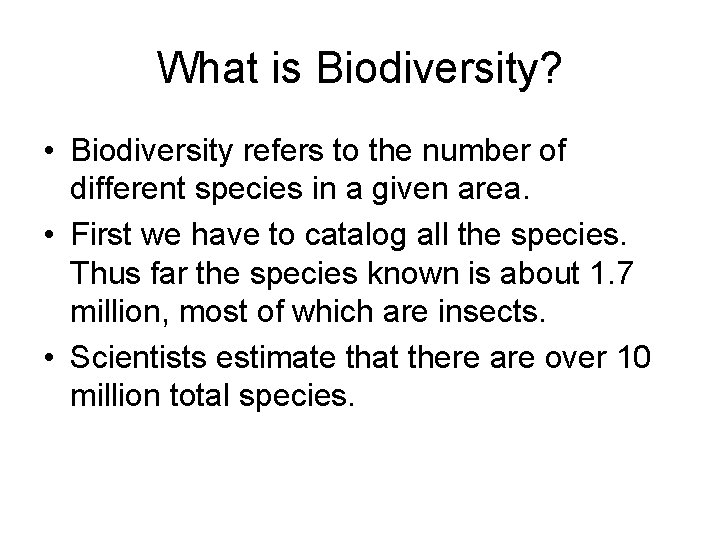 What is Biodiversity?

• Biodiversity refers to the number of different species in a given area.
• First we have to catalog all the species. Thus far the species known is about 1.7 million, most of which are insects.
• Scientists estimate that there are over 10 million total species.